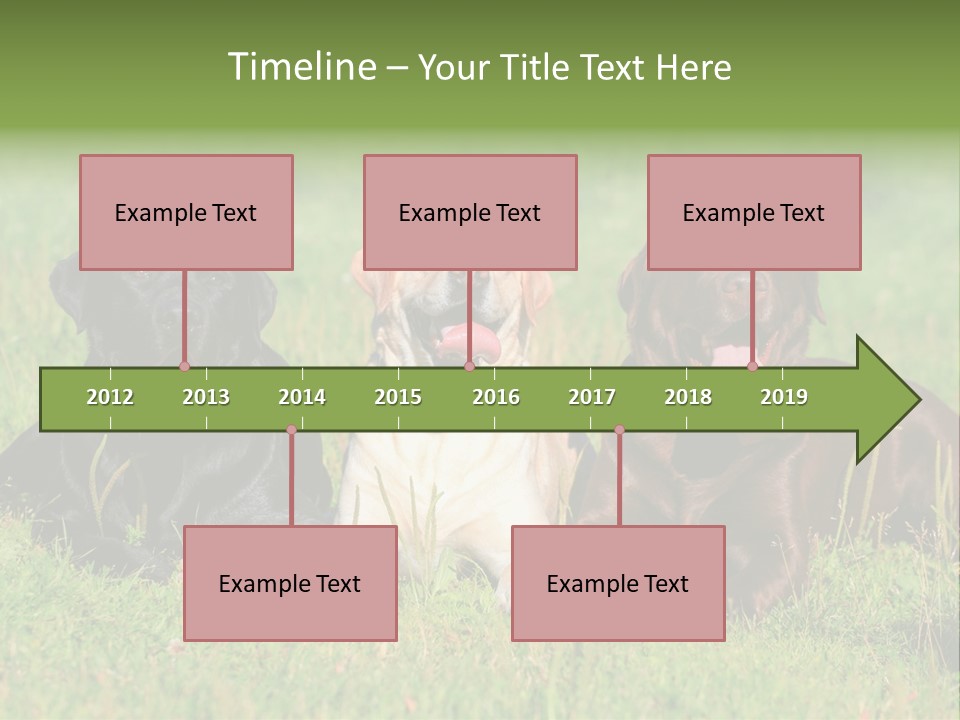 Timeline – Your Title Text Here

Example Text

Example Text

Example Text

2012 2013 2014 2015 2016 2017 2018 2019

Example Text

Example Text